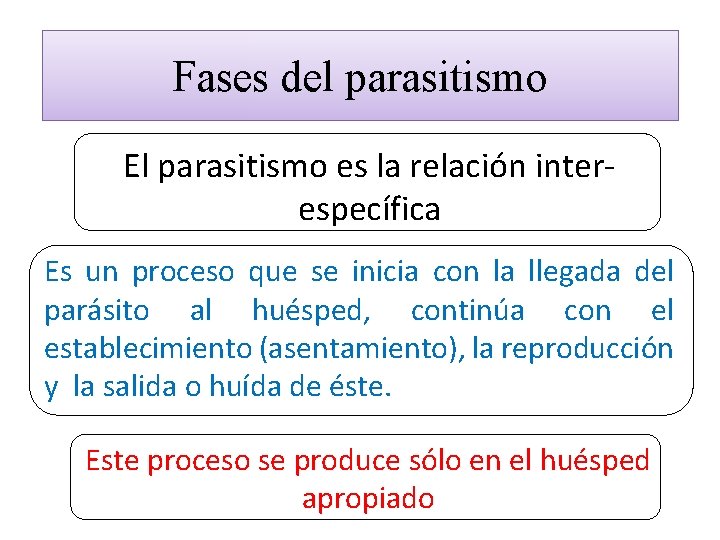 Fases del parasitismo

El parasitismo es la relación inter-específica

Es un proceso que se inicia con la llegada del parásito al huésped, continúa con el establecimiento (asentamiento), la reproducción y la salida o huída de éste.

Este proceso se produce sólo en el huésped apropiado